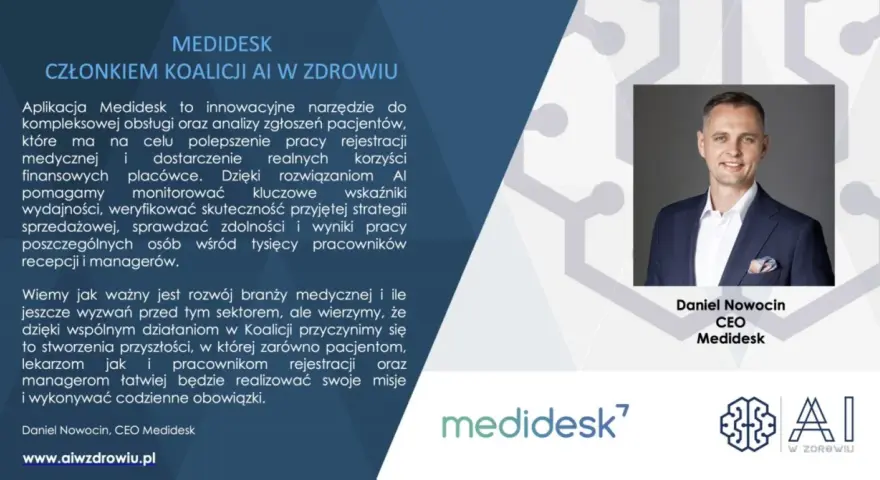 MEDIDESK
CZŁONKIEM KOALICJI AI W ZDROWIU

Aplikacja Medidesk to innowacyjne narzędzie do kompleksowej obsługi oraz analizy zgłoszeń pacjentów, które ma na celu polepszenie pracy rejestracji medycznej i dostarczenie realnych korzyści finansowych placówce. Dzięki rozwiązaniom AI pomagamy monitorować kluczowe wskaźniki wydajności, weryfikować skuteczność przyjętej strategii sprzedażowej, sprawdzać zdolności i wyniki pracy poszczególnych osób wśród tysięcy pracowników recepcji i managerów.

Wiemy jak ważny jest rozwój branży medycznej i ile jeszcze wyzwań przed tym sektorem, ale wierzymy, że dzięki wspólnym działaniom w Koalicji przyczynimy się to stworzenia przyszłości, w której zarówno pacjentom, lekarzom jak i pracownikom rejestracji oraz managerom łatwiej będzie realizować swoje misje i wykonywać codzienne obowiązki.

Daniel Nowocin, CEO Medidesk

www.aiwzdrowiu.pl

Daniel Nowocin
CEO
Medidesk

medidesk

AI
W ZDROWIU